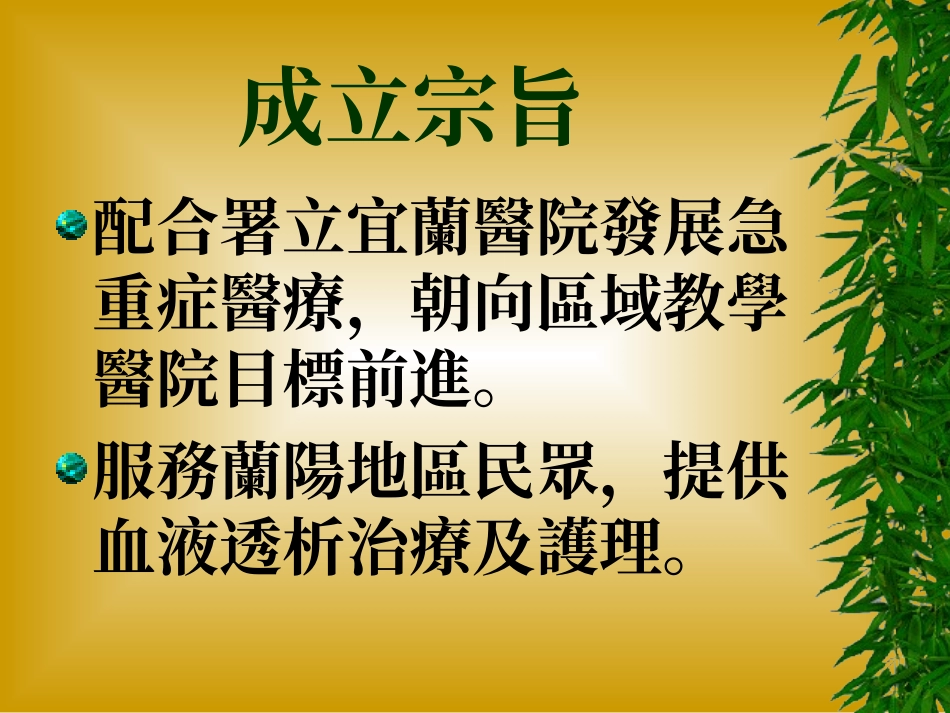 成立宗旨

配合署立宜蘭醫院發展急重症醫療，朝向區域教學醫院目標前進。

服務蘭陽地區民眾，提供血液透析治療及護理。